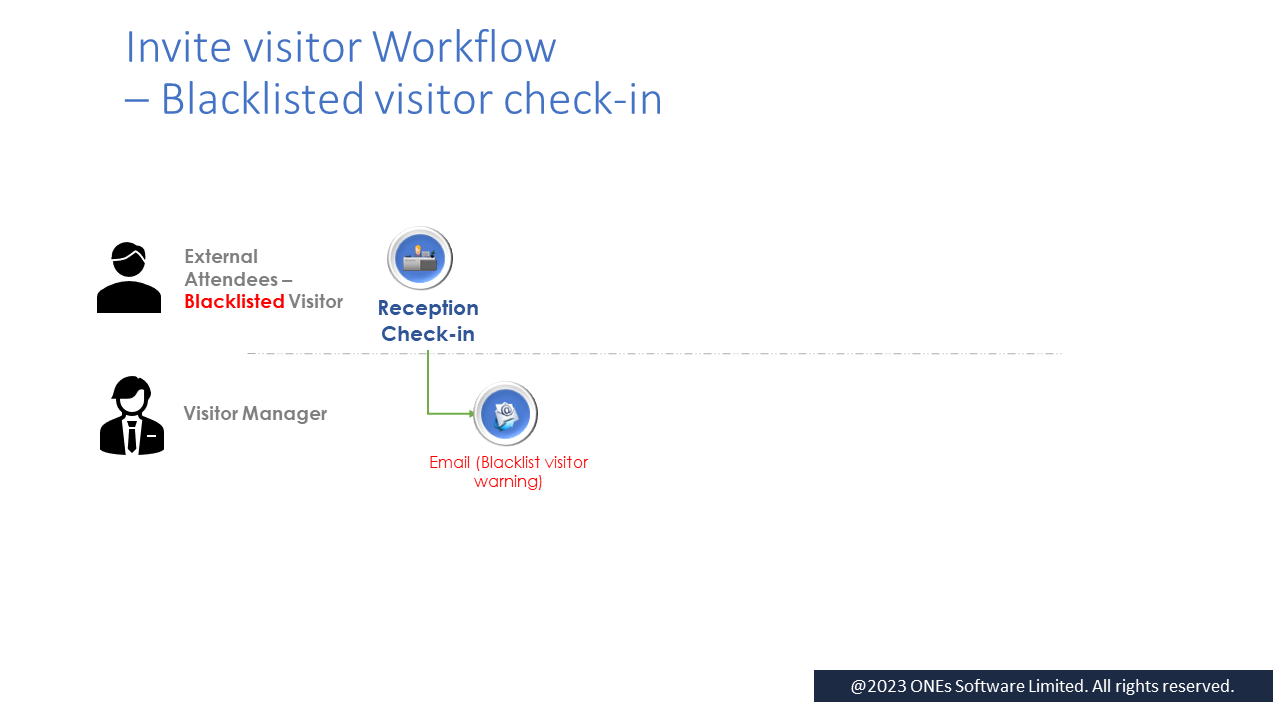 Invite visitor Workflow
– Blacklisted visitor check-in

External Attendees – Blacklisted Visitor

Reception Check-in

Visitor Manager

Email (Blacklist visitor warning)

@2023 ONEs Software Limited. All rights reserved.